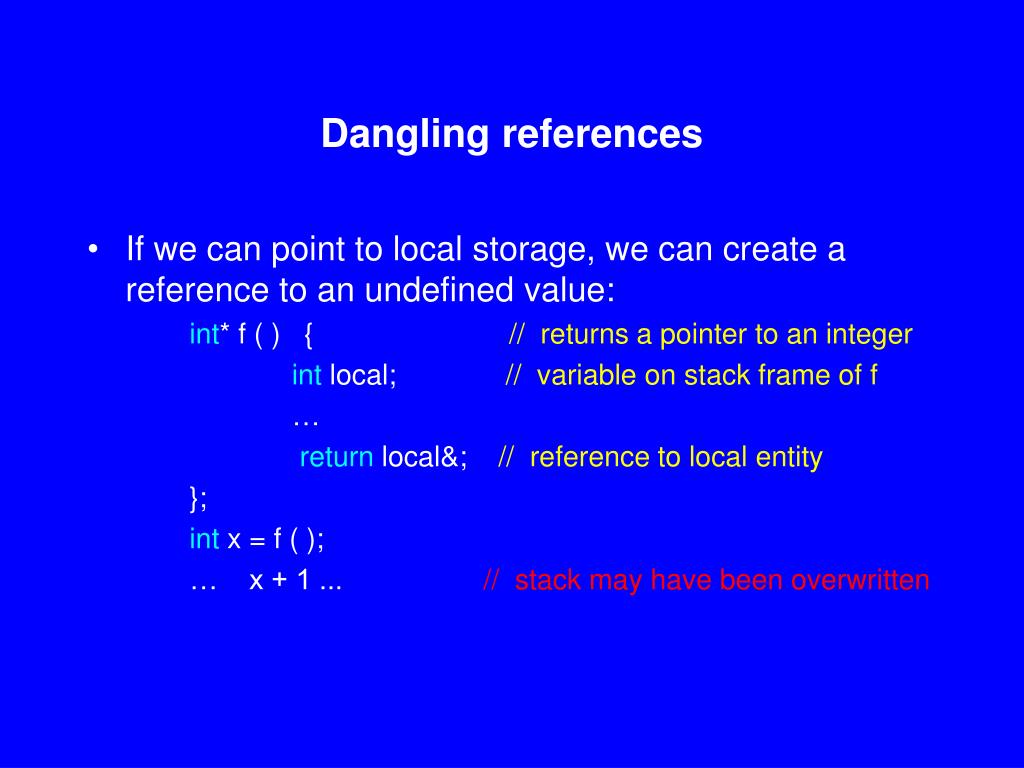 Dangling references

• If we can point to local storage, we can create a reference to an undefined value:

int* f ( ) { // returns a pointer to an integer
int local; // variable on stack frame of f
…
return local&; // reference to local entity
};
int x = f ( );
… x + 1 ... // stack may have been overwritten